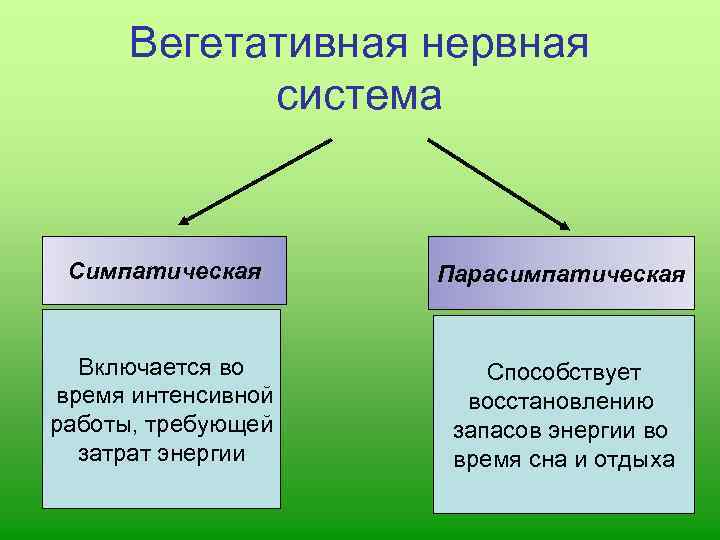 Вегетативная нервная система

Симпатическая

Включается во время интенсивной работы, требующей затрат энергии

Парасимпатическая

Способствует восстановлению запасов энергии во время сна и отдыха